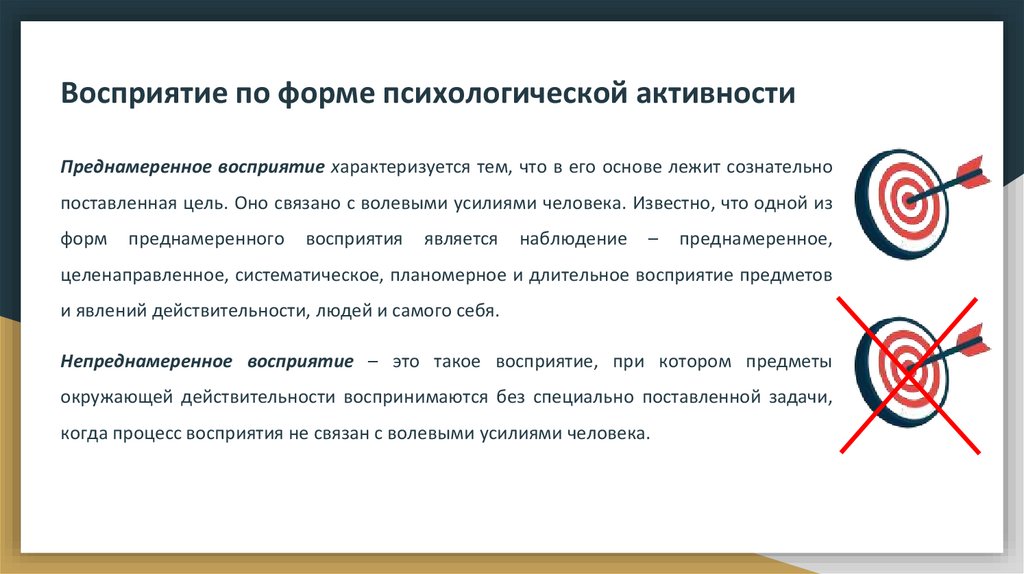 Восприятие по форме психологической активности

Преднамеренное восприятие характеризуется тем, что в его основе лежит сознательно поставленная цель. Оно связано с волевыми усилиями человека. Известно, что одной из форм преднамеренного восприятия является наблюдение – преднамеренное, целенаправленное, систематическое, планомерное и длительное восприятие предметов и явлений действительности, людей и самого себя.

Непреднамеренное восприятие – это такое восприятие, при котором предметы окружающей действительности воспринимаются без специально поставленной задачи, когда процесс восприятия не связан с волевыми усилиями человека.